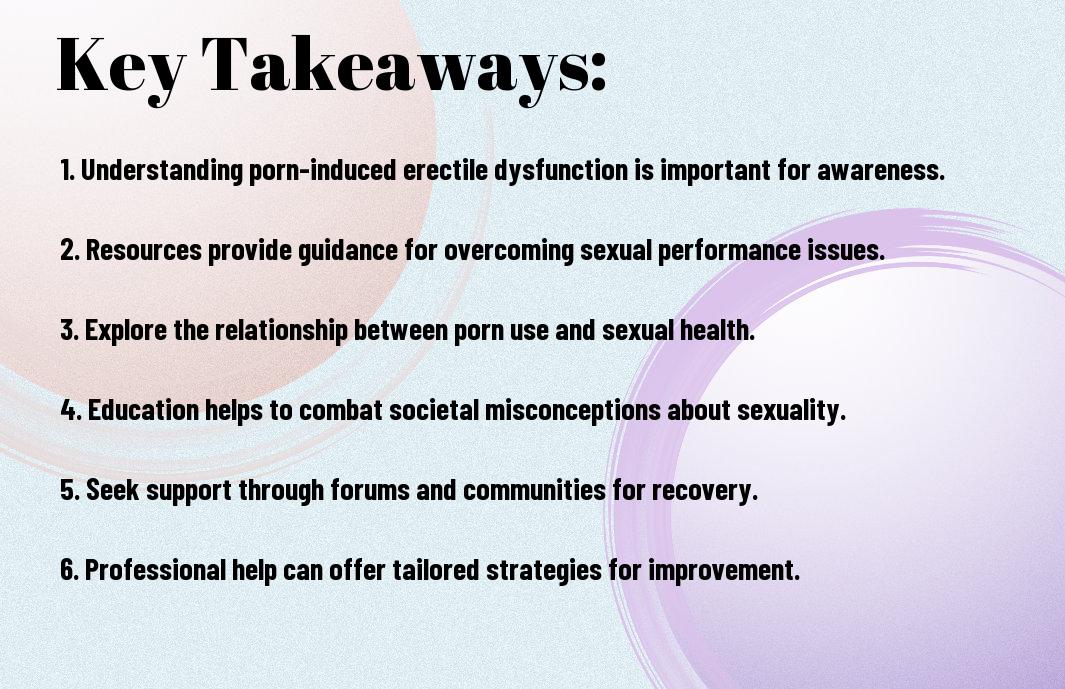 Key Takeaways:

1. Understanding porn-induced erectile dysfunction is important for awareness.

2. Resources provide guidance for overcoming sexual performance issues.

3. Explore the relationship between porn use and sexual health.

4. Education helps to combat societal misconceptions about sexuality.

5. Seek support through forums and communities for recovery.

6. Professional help can offer tailored strategies for improvement.